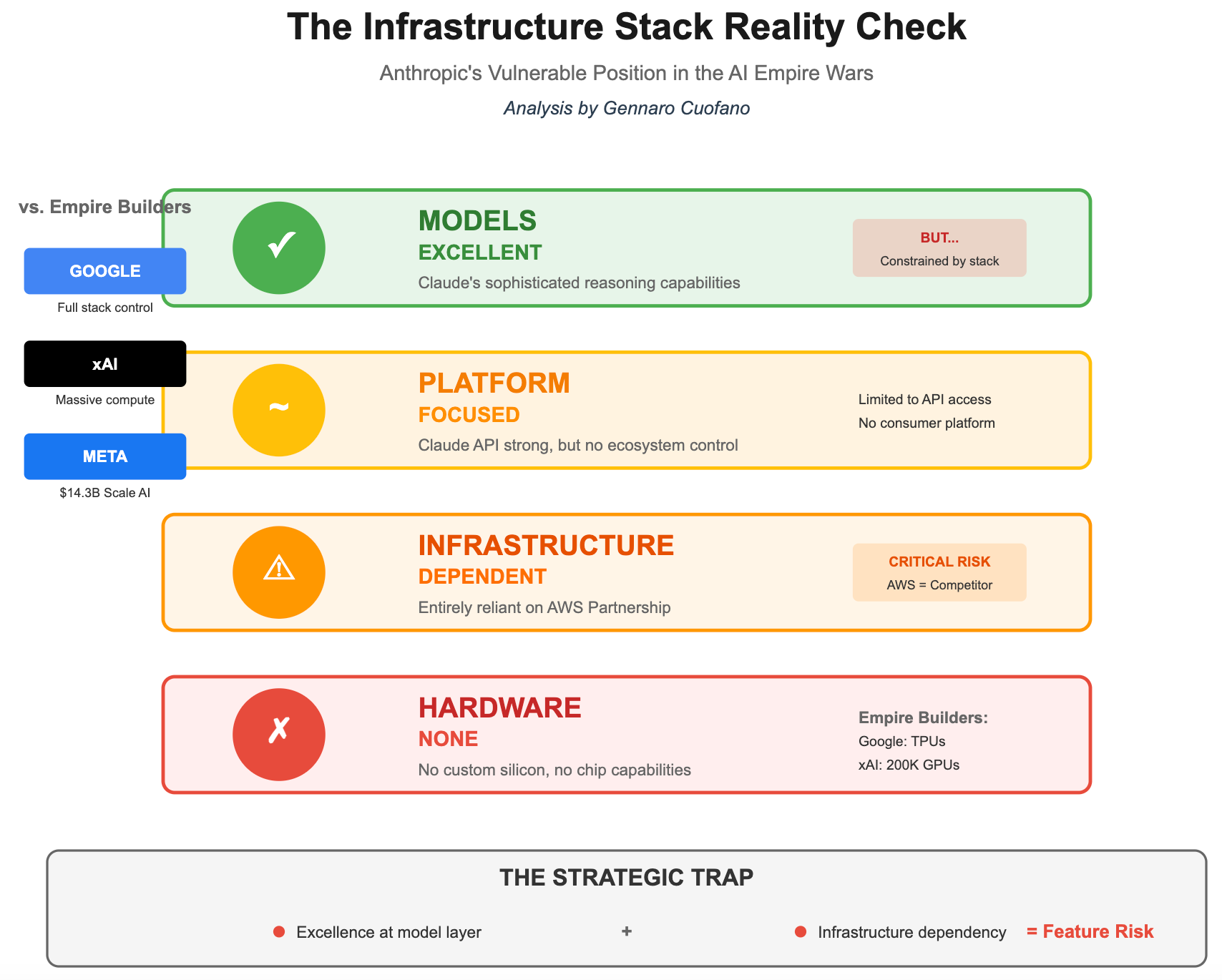 The Infrastructure Stack Reality Check

Anthropic's Vulnerable Position in the AI Empire Wars

Analysis by Gennaro Cuofano

vs. Empire Builders

GOOGLE
Full stack control

xAI
Massive compute

META
$14.3B Scale AI

✓
MODELS
EXCELLENT
Claude's sophisticated reasoning capabilities

BUT...
Constrained by stack

~
PLATFORM
FOCUSED
Claude API strong, but no ecosystem control

Limited to API access
No consumer platform

⚠
INFRASTRUCTURE
DEPENDENT
Entirely reliant on AWS Partnership

CRITICAL RISK
AWS = Competitor

✗
HARDWARE
NONE
No custom silicon, no chip capabilities

Empire Builders:
Google: TPUs
xAI: 200K GPUs

THE STRATEGIC TRAP

Excellence at model layer + Infrastructure dependency = Feature Risk